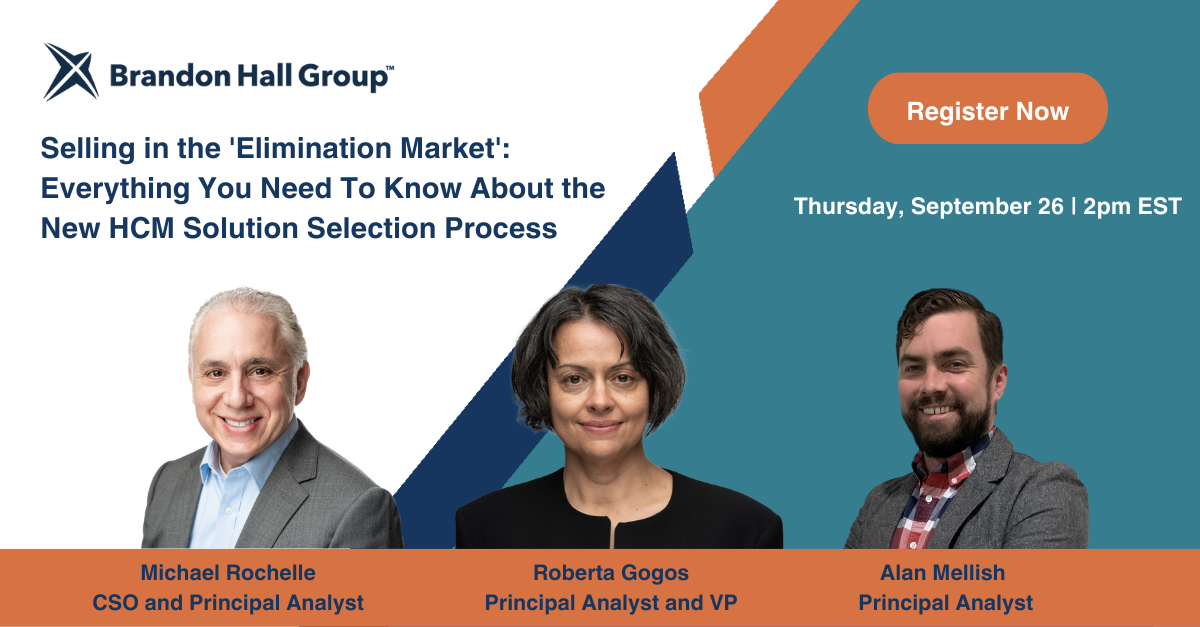 Brandon Hall Group™

Selling in the 'Elimination Market': Everything You Need To Know About the New HCM Solution Selection Process

Register Now

Thursday, September 26 | 2pm EST

Michael Rochelle
CSO and Principal Analyst

Roberta Gogos
Principal Analyst and VP

Alan Mellish
Principal Analyst